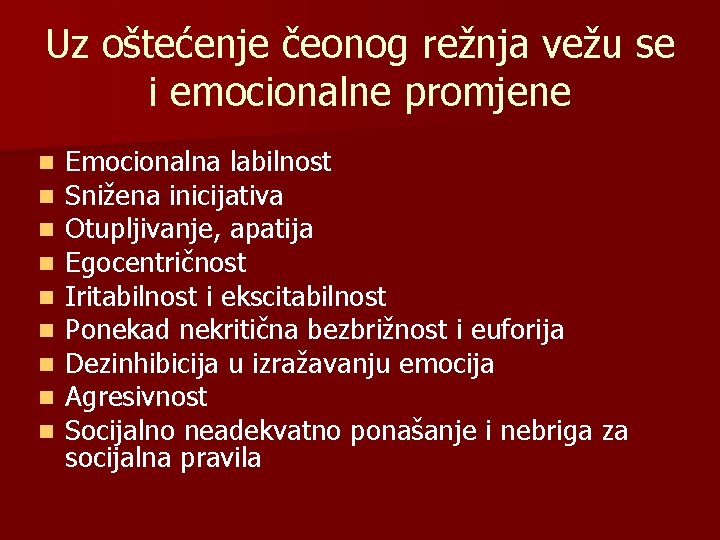 Uz oštećenje čeonog režnja vežu se i emocionalne promjene

- Emocionalna labilnost
- Snižena inicijativa
- Otupljivanje, apatija
- Egocentričnost
- Iritabilnost i ekscitabilnost
- Ponekad nekritična bezbrižnost i euforija
- Dezinhibicija u izražavanju emocija
- Agresivnost
- Socijalno neadekvatno ponašanje i nebriga za socijalna pravila